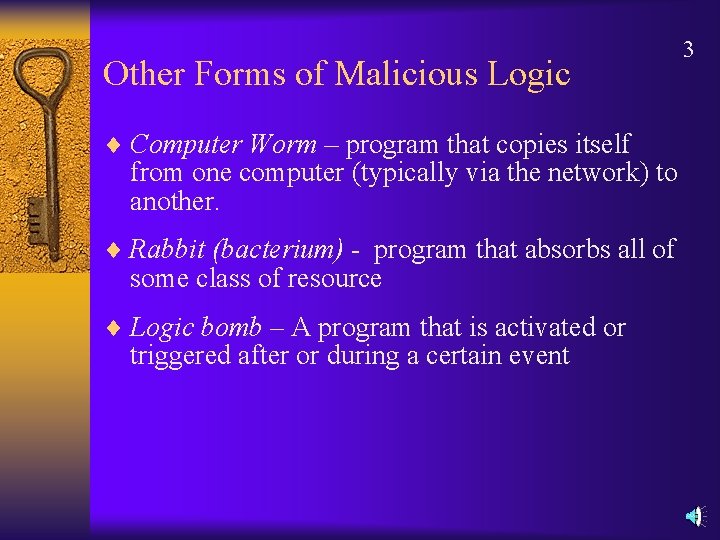 3

Other Forms of Malicious Logic

♦ Computer Worm – program that copies itself from one computer (typically via the network) to another.

♦ Rabbit (bacterium) - program that absorbs all of some class of resource

♦ Logic bomb – A program that is activated or triggered after or during a certain event